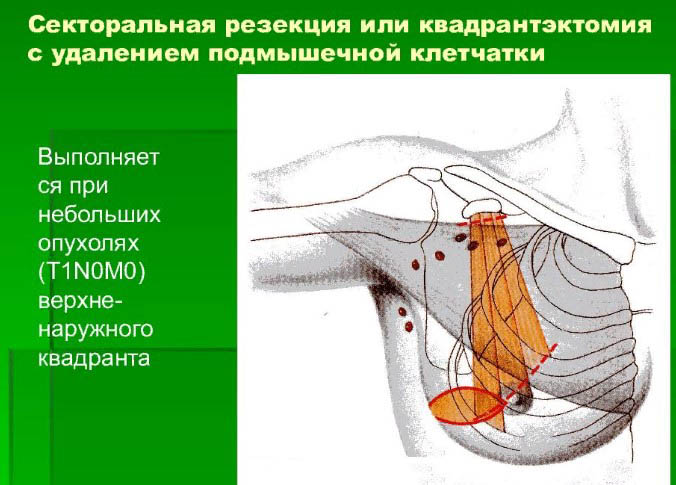 Секторальная резекция или квадрантэктомия с удалением подмышечной клетчатки

Выполняется при небольших опухолях (T1N0M0) верхне-наружного квадранта